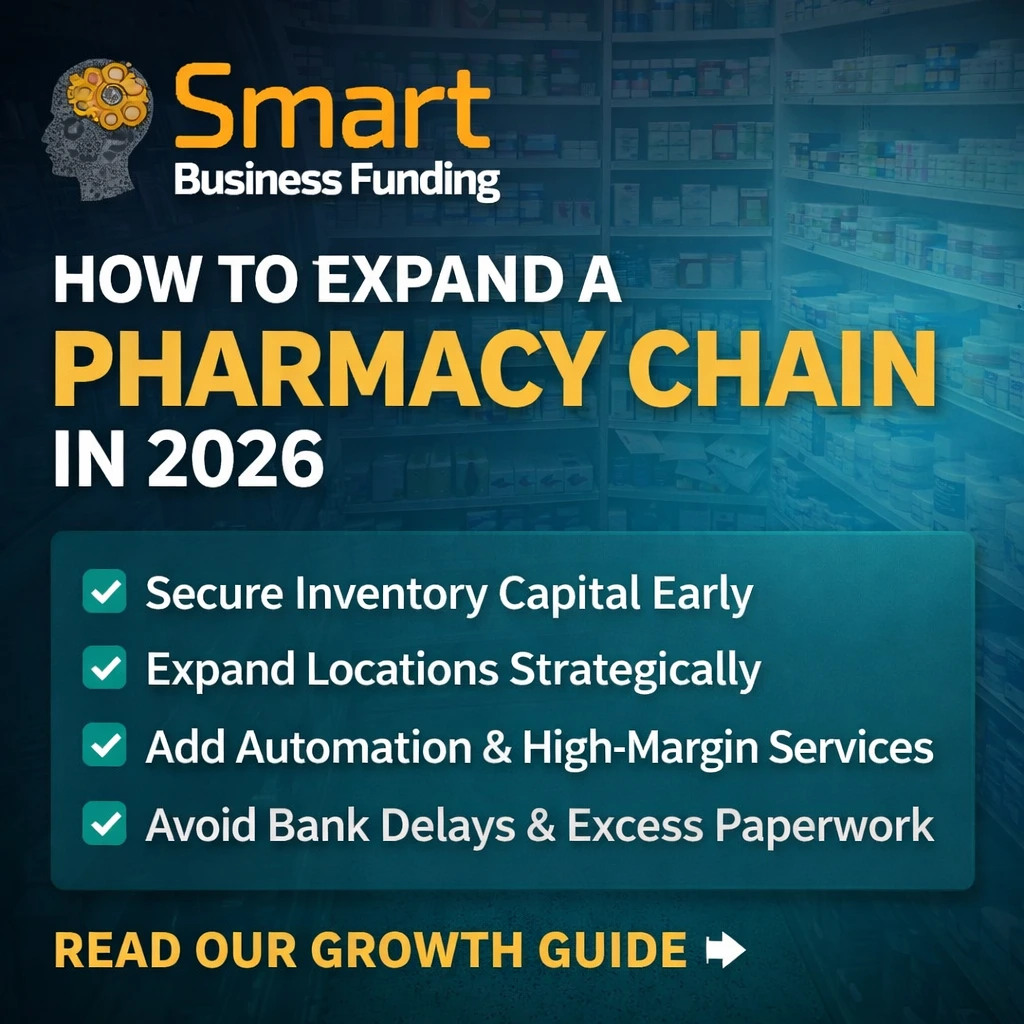 Smart
Business Funding

HOW TO EXPAND A
PHARMACY CHAIN
IN 2026

Secure Inventory Capital Early
Expand Locations Strategically
Add Automation & High-Margin Services
Avoid Bank Delays & Excess Paperwork

READ OUR GROWTH GUIDE